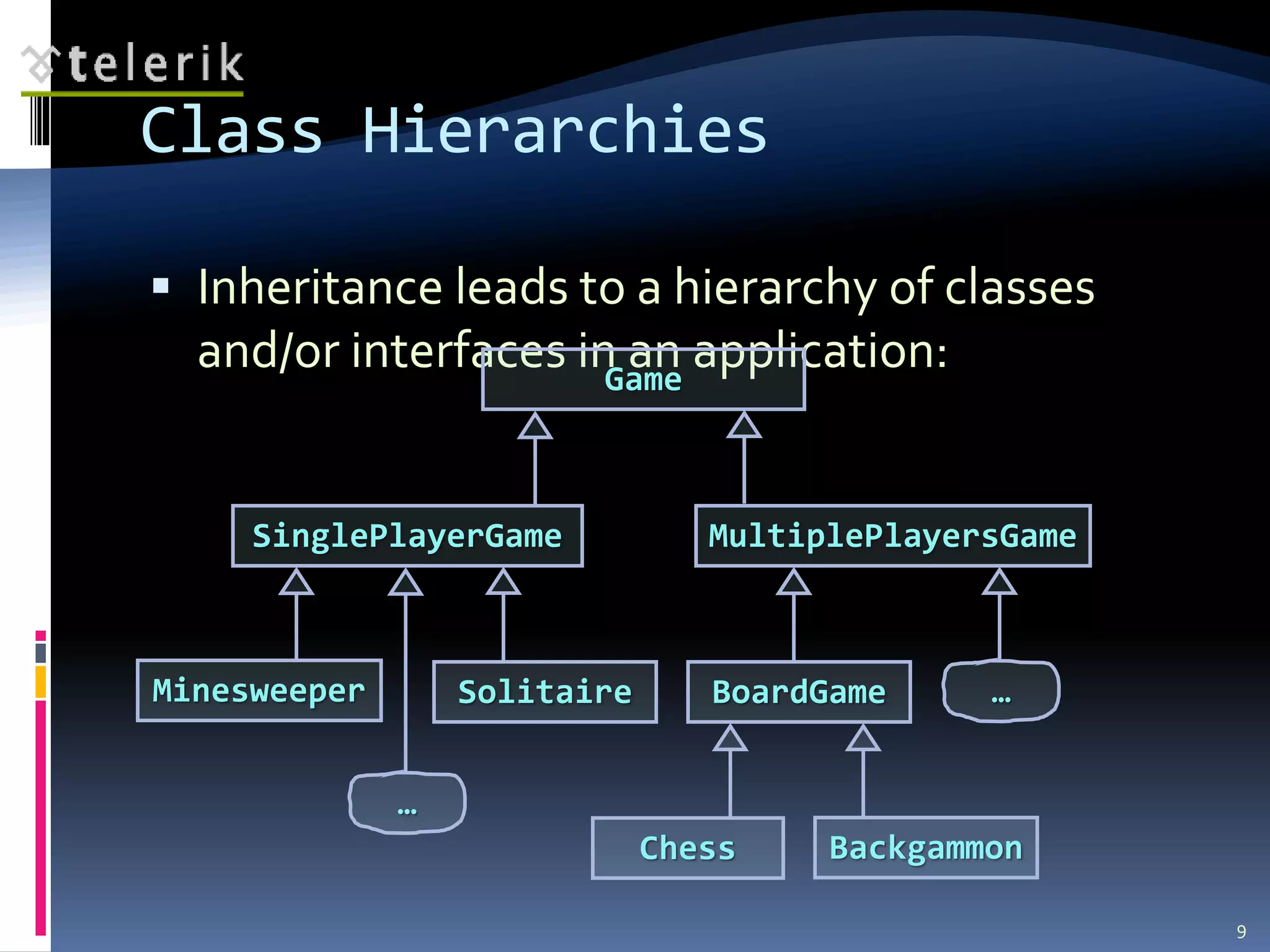 telerik

Class Hierarchies

▪ Inheritance leads to a hierarchy of classes and/or interfaces in an application:

Game

SinglePlayerGame

MultiplePlayersGame

Minesweeper

Solitaire

BoardGame

…

…

Chess

Backgammon

9